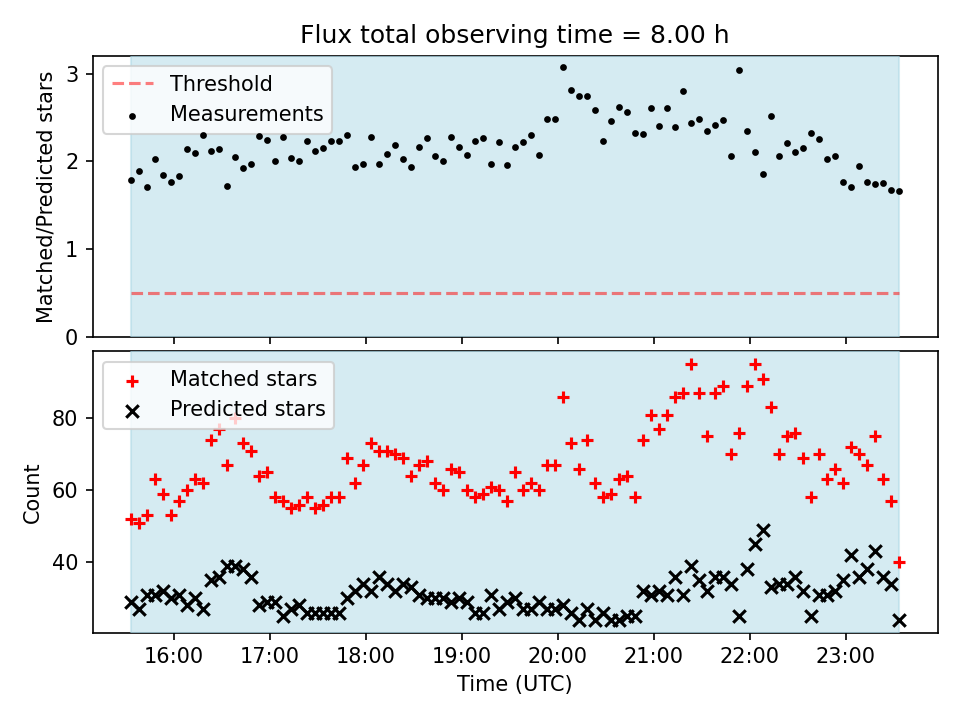 Flux total observing time = 8.00 h

Threshold
Measurements

Matched/Predicted stars

3
2
1
0

Matched stars
Predicted stars

Count

80
60
40

16:00
17:00
18:00
19:00
20:00
21:00
22:00
23:00

Time (UTC)